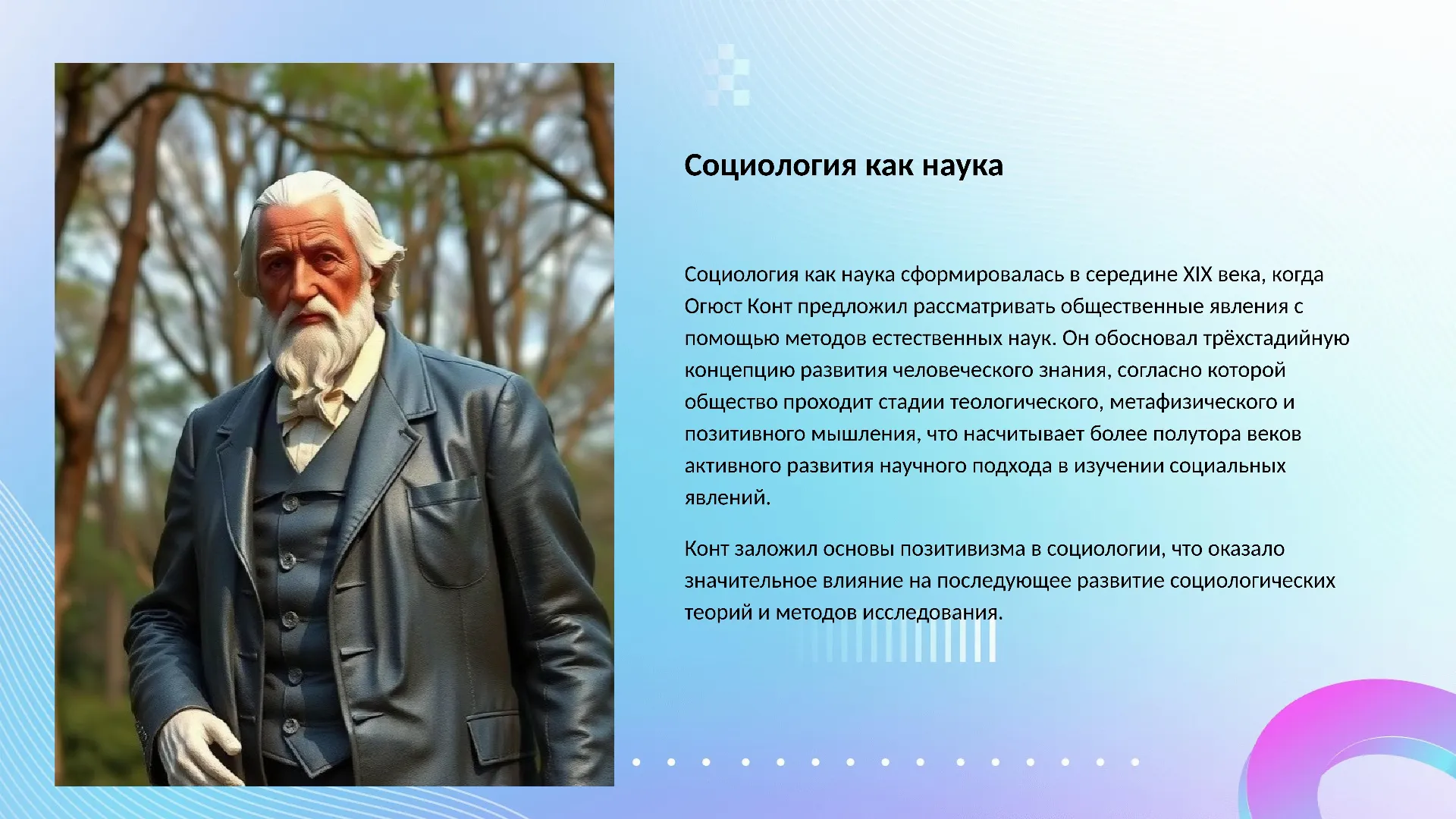 Социология как наука

Социология как наука сформировалась в середине XIX века, когда Огюст Конт предложил рассматривать общественные явления с помощью методов естественных наук. Он обосновал трёхстадийную концепцию развития человеческого знания, согласно которой общество проходит стадии теологического, метафизического и позитивного мышления, что насчитывает более полутора веков активного развития научного подхода в изучении социальных явлений.

Конт заложил основы позитивизма в социологии, что оказало значительное влияние на последующее развитие социологических теорий и методов исследования.